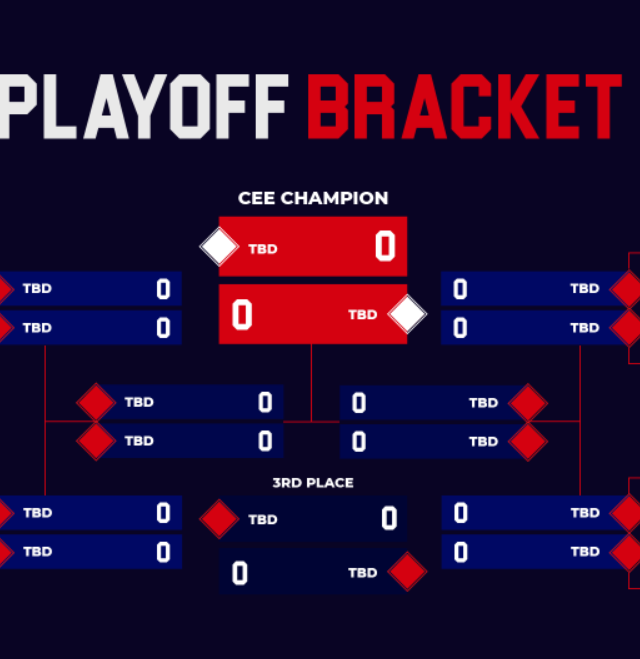 PLAYOFF BRACKET

CEE CHAMPION

TBD 0

0 TBD

TBD 0
TBD 0

0 TBD
0 TBD

TBD 0
TBD 0

0 TBD
0 TBD

3RD PLACE

TBD 0

0 TBD

TBD 0
TBD 0

0 TBD
0 TBD